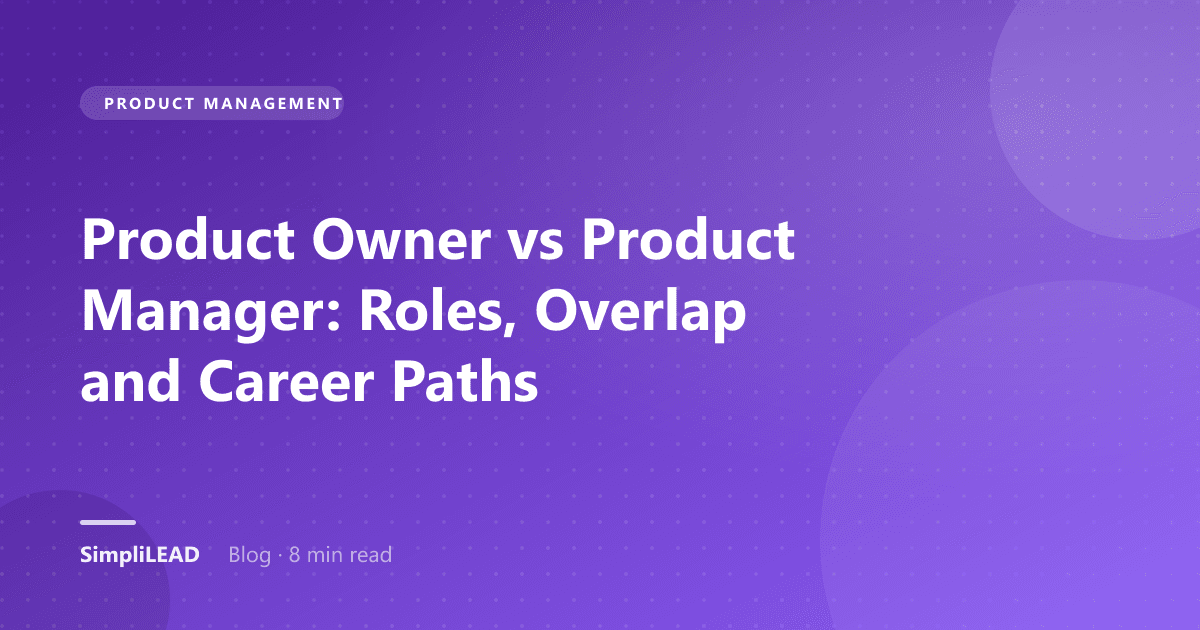 PRODUCT MANAGEMENT

Product Owner vs Product Manager: Roles, Overlap and Career Paths

SimpliLEAD Blog · 8 min read